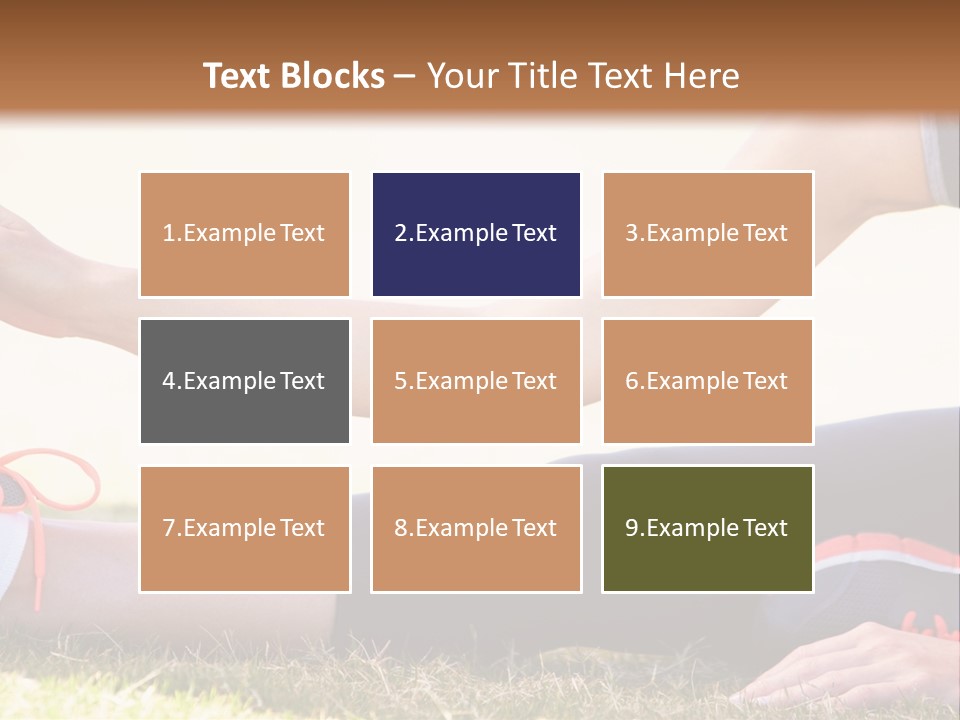 Text Blocks – Your Title Text Here

1.Example Text

2.Example Text

3.Example Text

4.Example Text

5.Example Text

6.Example Text

7.Example Text

8.Example Text

9.Example Text